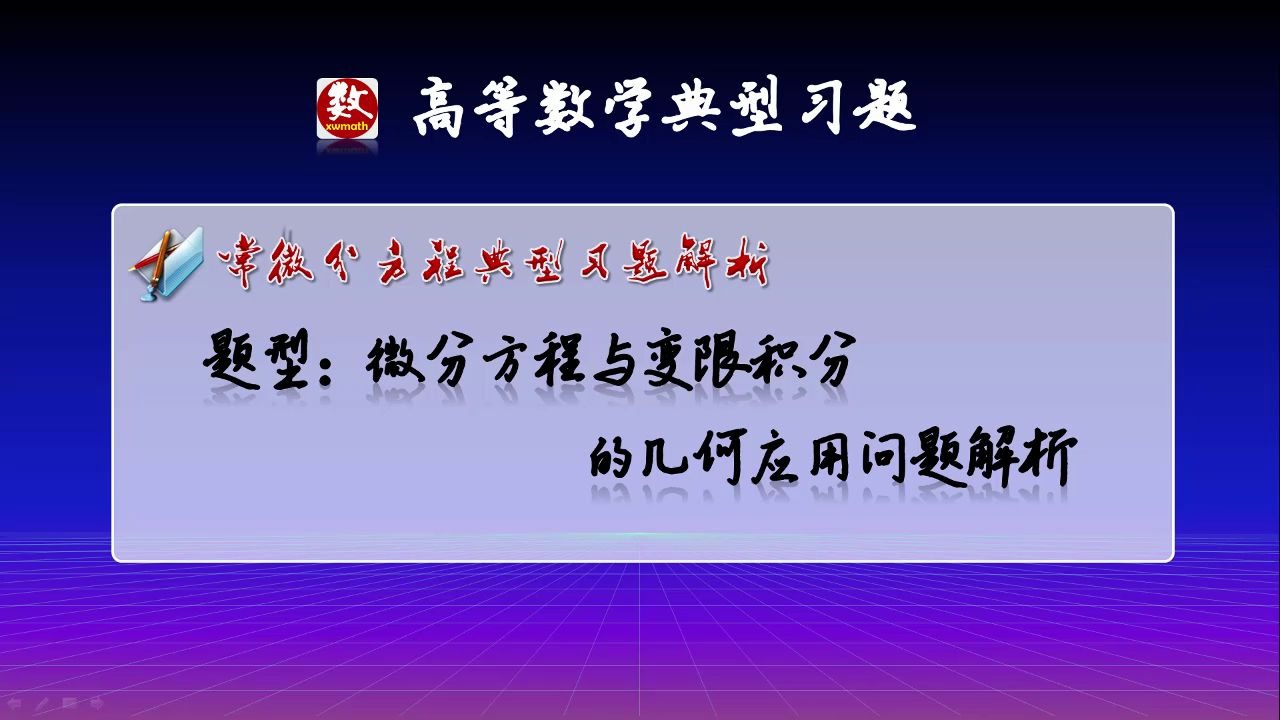 数
xwmath
高等数学典型习题

常微分方程典型习题解析

题型：微分方程与变限积分
的几何应用问题解析